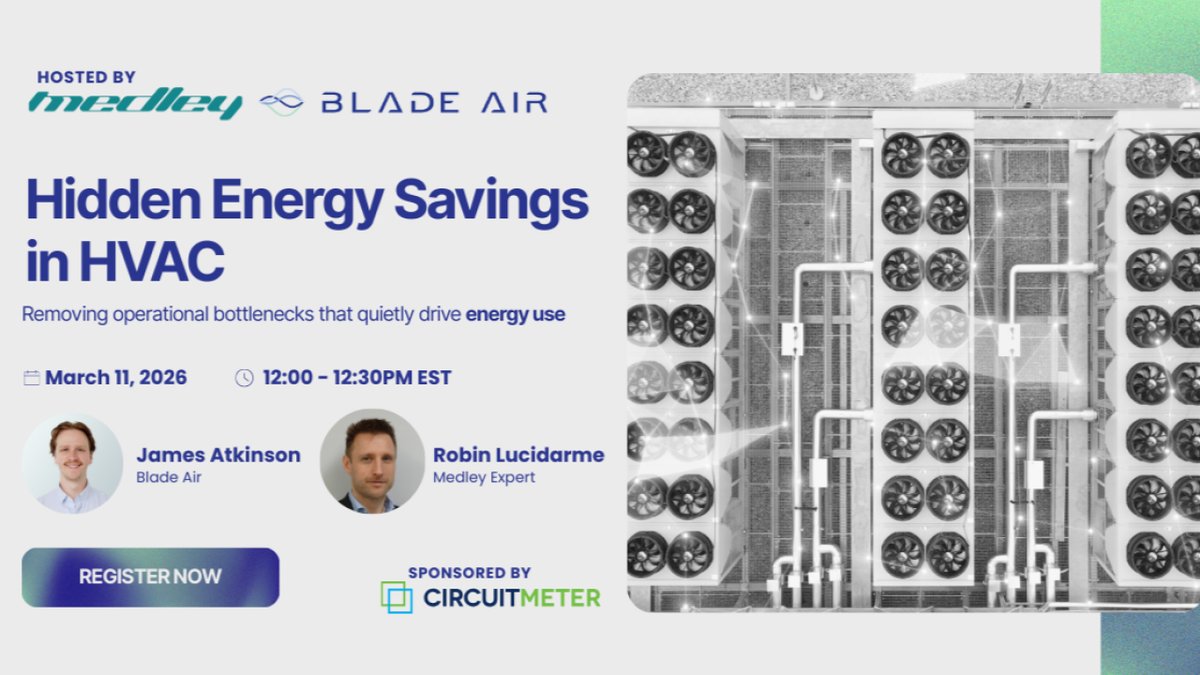 HOSTED BY
medley BLADE AIR

Hidden Energy Savings in HVAC

Removing operational bottlenecks that quietly drive energy use

March 11, 2026 12:00 - 12:30PM EST

James Atkinson
Blade Air

Robin Lucidarme
Medley Expert

REGISTER NOW

SPONSORED BY
CIRCUITMETER